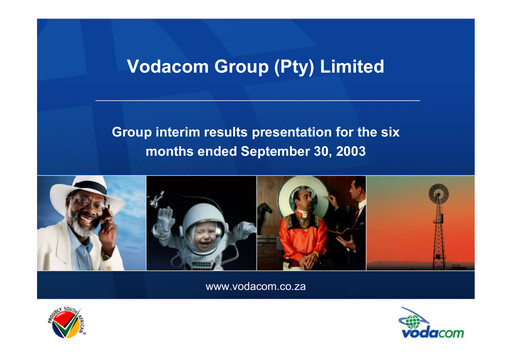 Vodacom Group (Pty) Limited

Group interim results presentation for the six months ended September 30, 2003

www.vodacom.co.za

PROUDLY SOUTH AFRICAN

vodacom